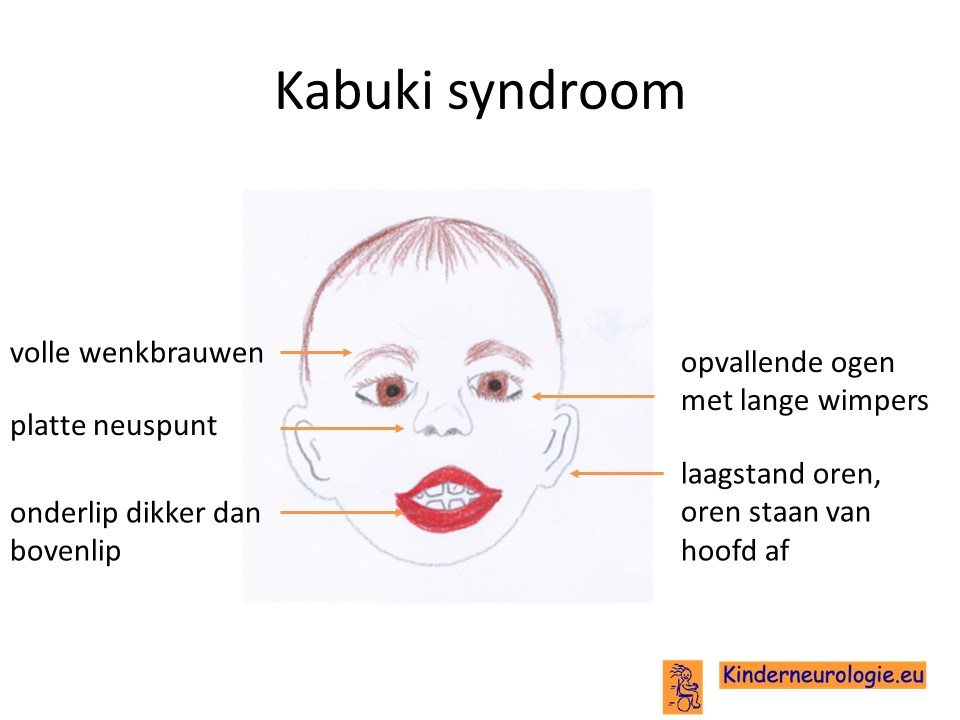 Kabuki syndroom

volle wenkbrauwen

platte neuspunt

onderlip dikker dan bovenlip

opvallende ogen met lange wimpers

laagstand oren, oren staan van hoofd af

Kinderneurologie.eu